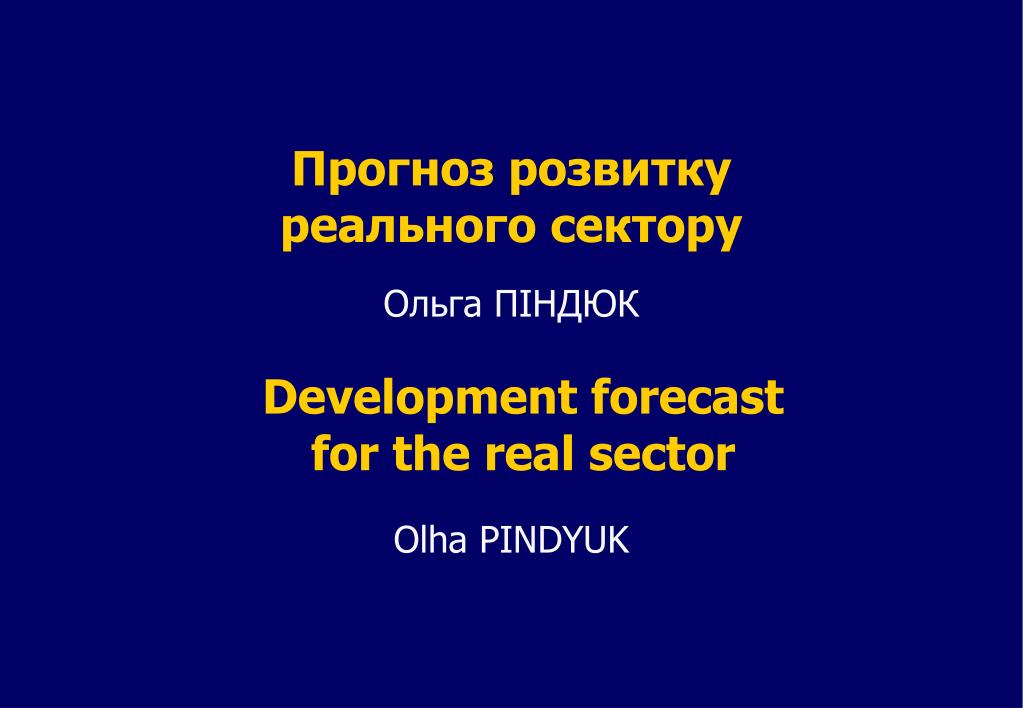 Прогноз розвитку реального сектору

Ольга ПІНДЮК

Development forecast for the real sector

Olha PINDYUK